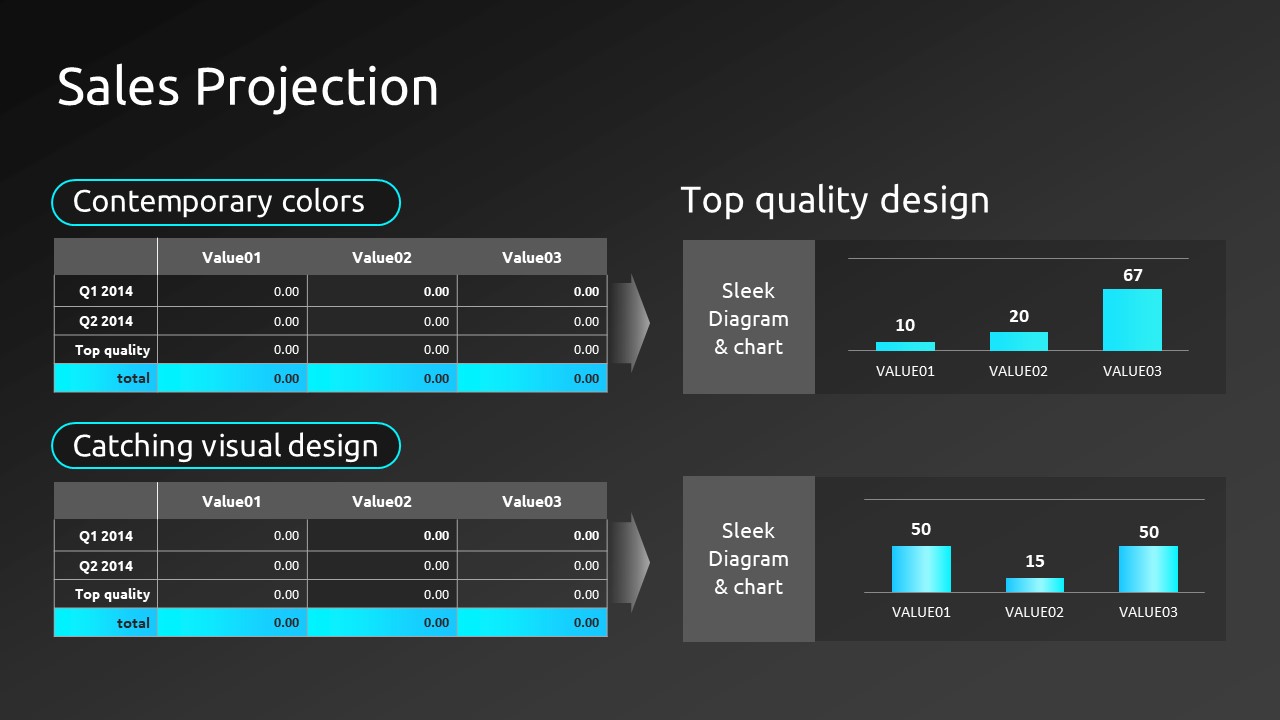 Sales Projection

Contemporary colors

| | Value01 | Value02 | Value03 |
|---|---|---|---|
| Q1 2014 | 0.00 | 0.00 | 0.00 |
| Q2 2014 | 0.00 | 0.00 | 0.00 |
| Top quality | 0.00 | 0.00 | 0.00 |
| total | 0.00 | 0.00 | 0.00 |

Catching visual design

| | Value01 | Value02 | Value03 |
|---|---|---|---|
| Q1 2014 | 0.00 | 0.00 | 0.00 |
| Q2 2014 | 0.00 | 0.00 | 0.00 |
| Top quality | 0.00 | 0.00 | 0.00 |
| total | 0.00 | 0.00 | 0.00 |

Top quality design

Sleek Diagram & chart

10 20 67
VALUE01 VALUE02 VALUE03

Sleek Diagram & chart

50 15 50
VALUE01 VALUE02 VALUE03